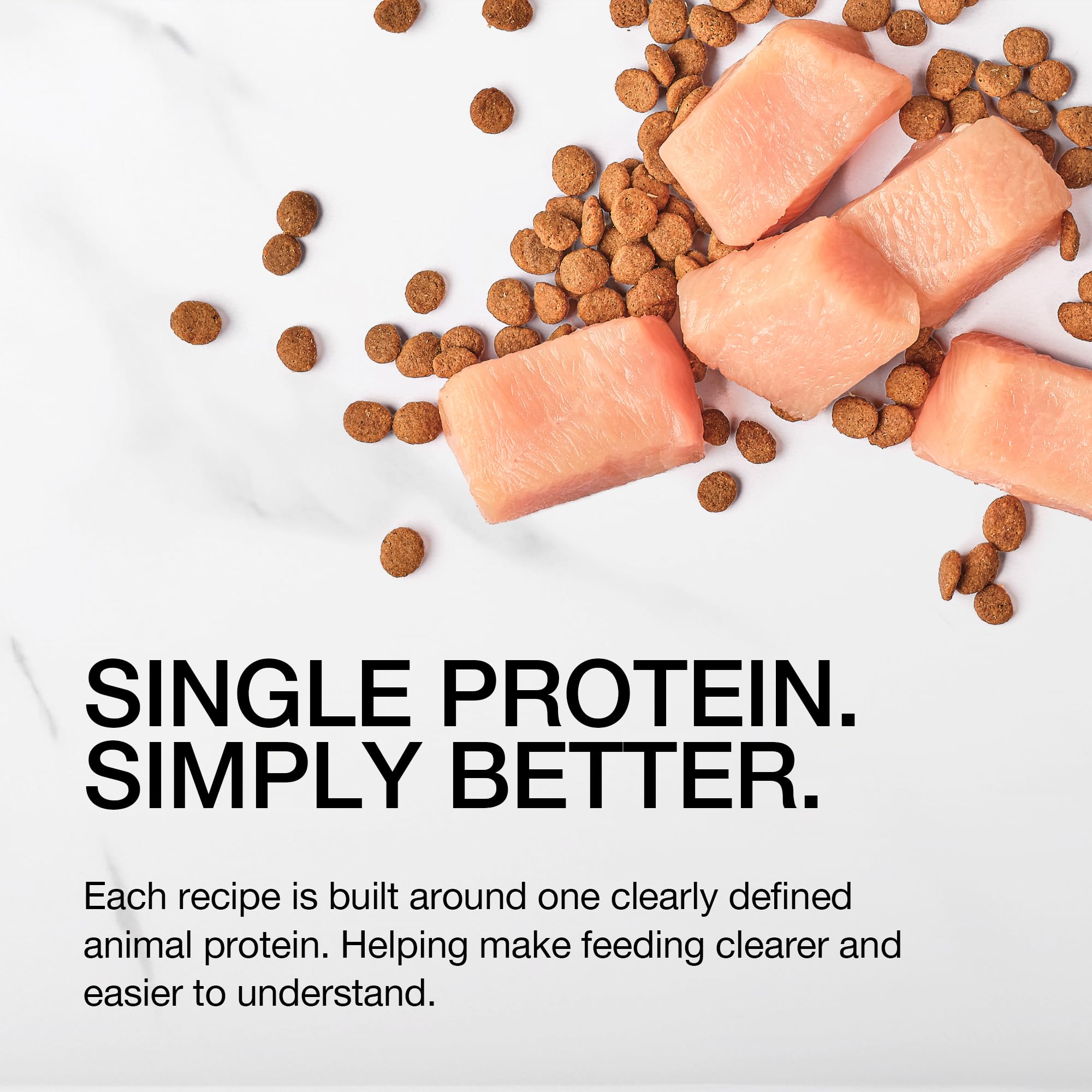 SINGLE PROTEIN.
SIMPLY BETTER.

Each recipe is built around one clearly defined animal protein. Helping make feeding clearer and easier to understand.